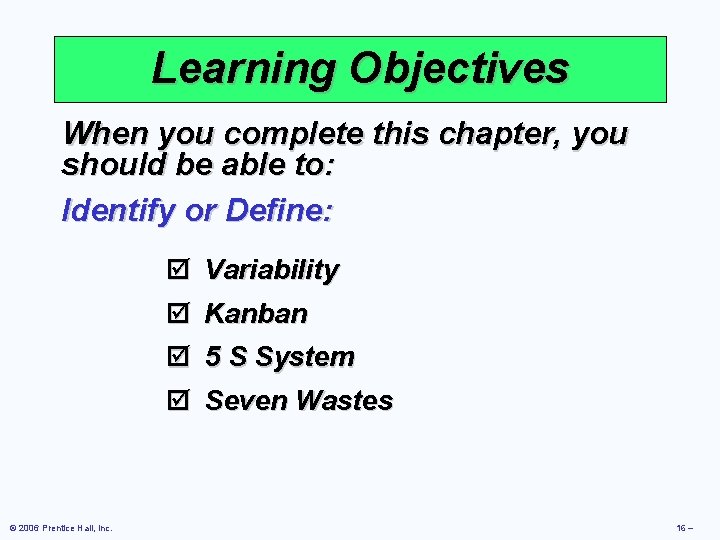 Learning Objectives

When you complete this chapter, you should be able to:

Identify or Define:

☑ Variability

☑ Kanban

☑ 5 S System

☑ Seven Wastes

© 2006 Prentice Hall, Inc.

16 –